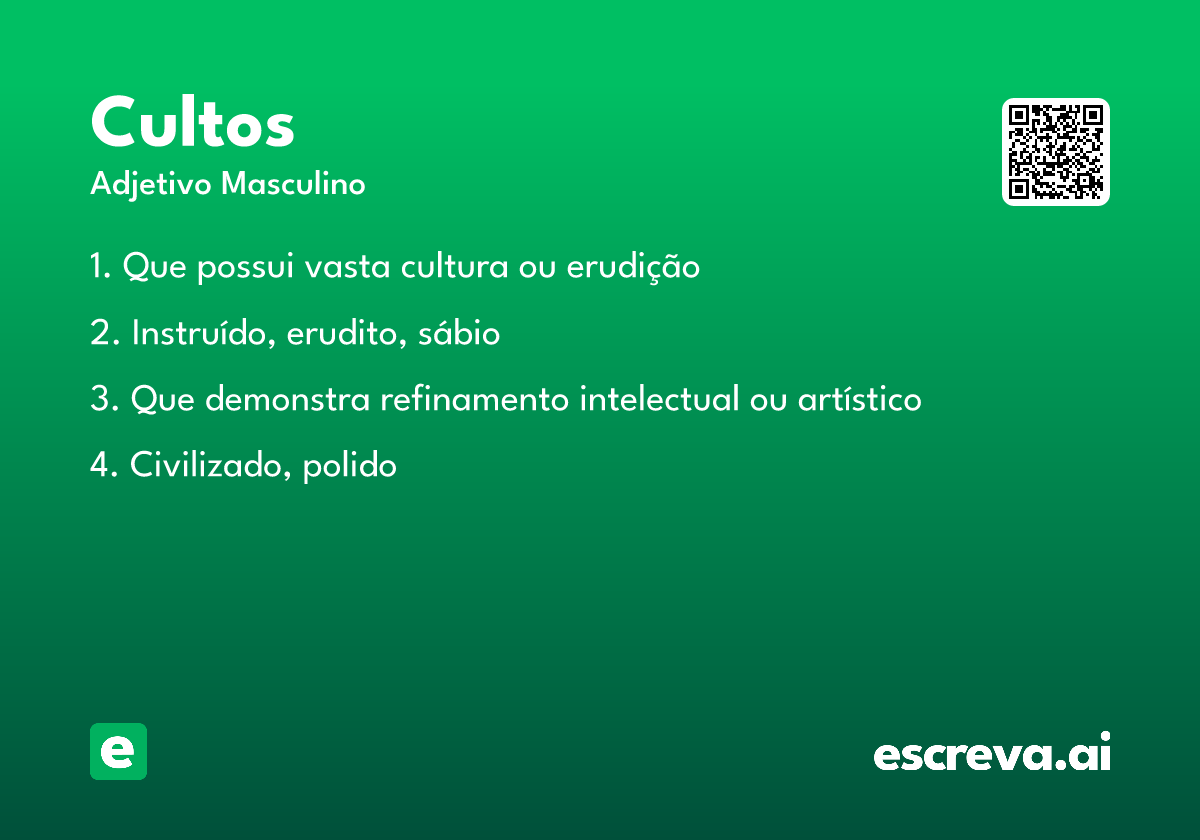 Cultos
Adjetivo Masculino

1. Que possui vasta cultura ou erudição

2. Instruído, erudito, sábio

3. Que demonstra refinamento intelectual ou artístico

4. Civilizado, polido

e

escreva.ai